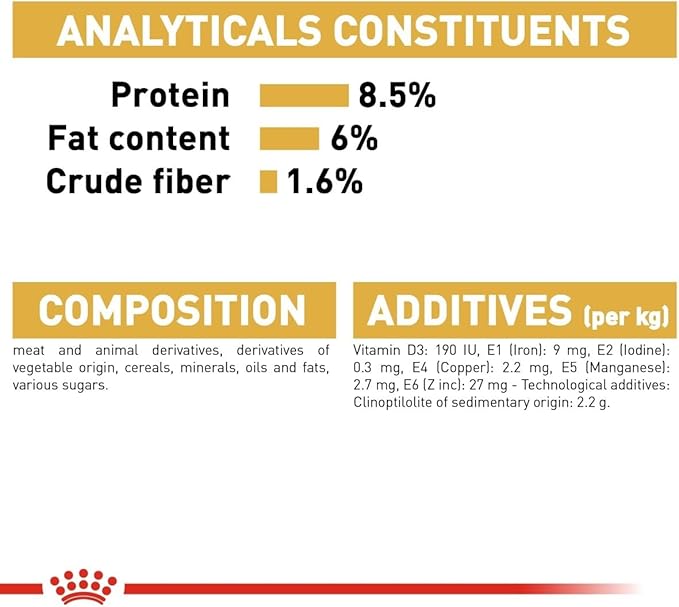 ANALYTICALS CONSTITUENTS

Protein 8.5%
Fat content 6%
Crude fiber 1.6%

COMPOSITION

meat and animal derivatives, derivatives of vegetable origin, cereals, minerals, oils and fats, various sugars.

ADDITIVES (per kg)

Vitamin D3: 190 IU, E1 (Iron): 9 mg, E2 (Iodine): 0.3 mg, E4 (Copper): 2.2 mg, E5 (Manganese): 2.7 mg, E6 (Z inc): 27 mg - Technological additives: Clinoptilolite of sedimentary origin: 2.2 g.